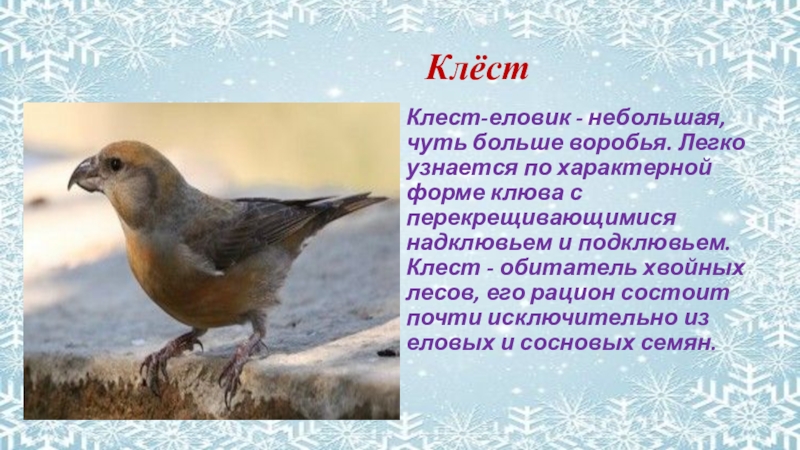 Клёст

Клест-еловик - небольшая, чуть больше воробья. Легко узнается по характерной форме клюва с перекрещивающимися надклювьем и подклювьем. Клест - обитатель хвойных лесов, его рацион состоит почти исключительно из еловых и сосновых семян.